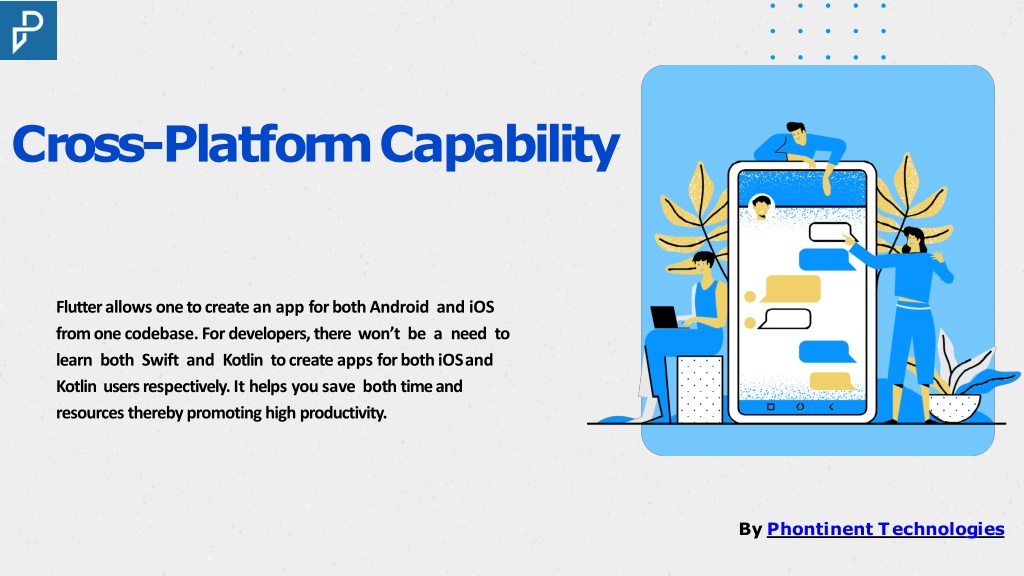 Cross-Platform Capability

Flutter allows one to create an app for both Android and iOS from one codebase. For developers, there won't be a need to learn both Swift and Kotlin to create apps for both iOS and Kotlin users respectively. It helps you save both time and resources thereby promoting high productivity.

By Phontinent Technologies